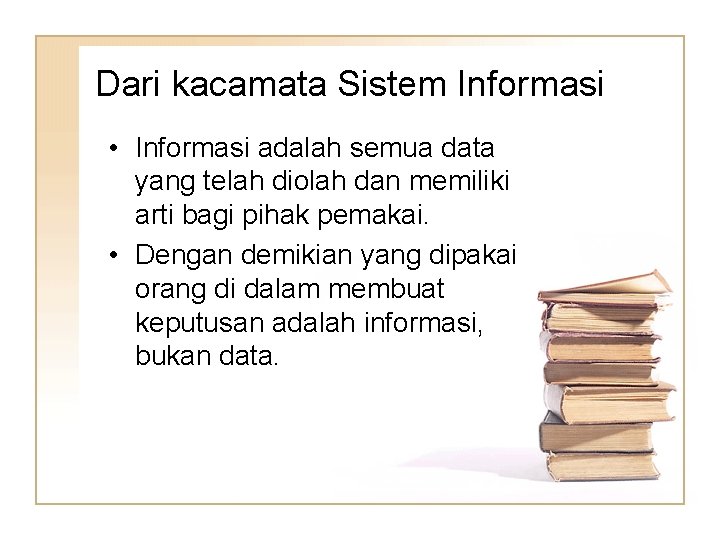 Dari kacamata Sistem Informasi

• Informasi adalah semua data yang telah diolah dan memiliki arti bagi pihak pemakai.

• Dengan demikian yang dipakai orang di dalam membuat keputusan adalah informasi, bukan data.